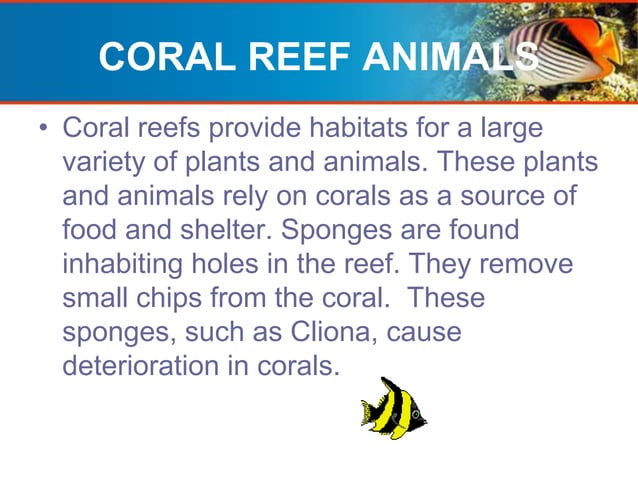 CORAL REEF ANIMALS

• Coral reefs provide habitats for a large variety of plants and animals. These plants and animals rely on corals as a source of food and shelter. Sponges are found inhabiting holes in the reef. They remove small chips from the coral. These sponges, such as Cliona, cause deterioration in corals.